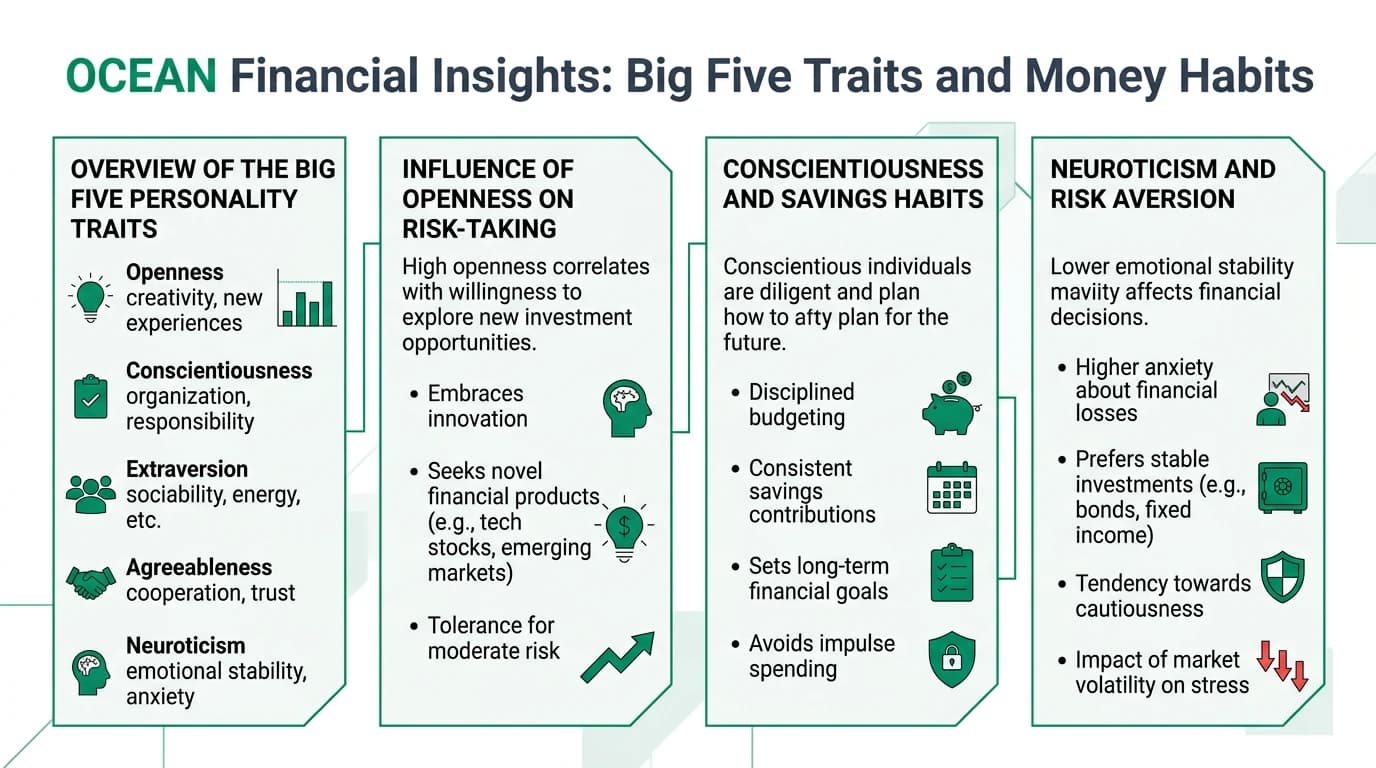 OCEAN Financial Insights: Big Five Traits and Money Habits

OVERVIEW OF THE BIG FIVE PERSONALITY TRAITS

Openness
creativity, new experiences

Conscientiousness
organization, responsibility

Extraversion
sociability, energy, etc.

Agreeableness
cooperation, trust

Neuroticism
emotional stability, anxiety

INFLUENCE OF OPENNESS ON RISK-TAKING

High openness correlates with willingness to explore new investment opportunities.

• Embraces innovation

• Seeks novel financial products (e.g., tech stocks, emerging markets)

• Tolerance for moderate risk

CONSCIENTIOUSNESS AND SAVINGS HABITS

Conscientious individuals are diligent and plan how to afty plan for the future.

• Disciplined budgeting

• Consistent savings contributions

• Sets long-term financial goals

• Avoids impulse spending

NEUROTICISM AND RISK AVERSION

Lower emotional stability maviity affects financial decisions.

• Higher anxiety about financial losses

• Prefers stable investments (e.g., bonds, fixed income)

• Tendency towards cautiousness

• Impact of market volatility on stress